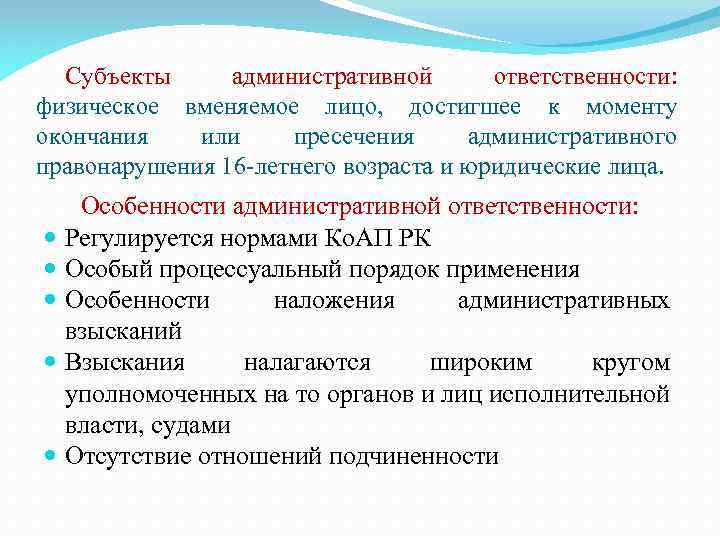 Субъекты административной ответственности: физическое вменяемое лицо, достигшее к моменту окончания или пресечения административного правонарушения 16-летнего возраста и юридические лица.

Особенности административной ответственности:

- Регулируется нормами КоАП РК
- Особый процессуальный порядок применения
- Особенности наложения административных взысканий
- Взыскания налагаются широким кругом уполномоченных на то органов и лиц исполнительной власти, судами
- Отсутствие отношений подчиненности